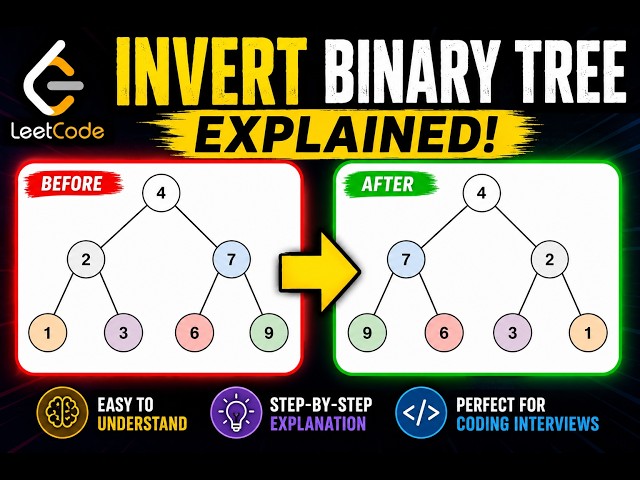 LeetCode

INVERT BINARY TREE

EXPLAINED!

BEFORE

4

2

7

1

3

6

9

AFTER

4

7

2

9

6

3

1

EASY TO UNDERSTAND

STEP-BY-STEP EXPLANATION

PERFECT FOR CODING INTERVIEWS